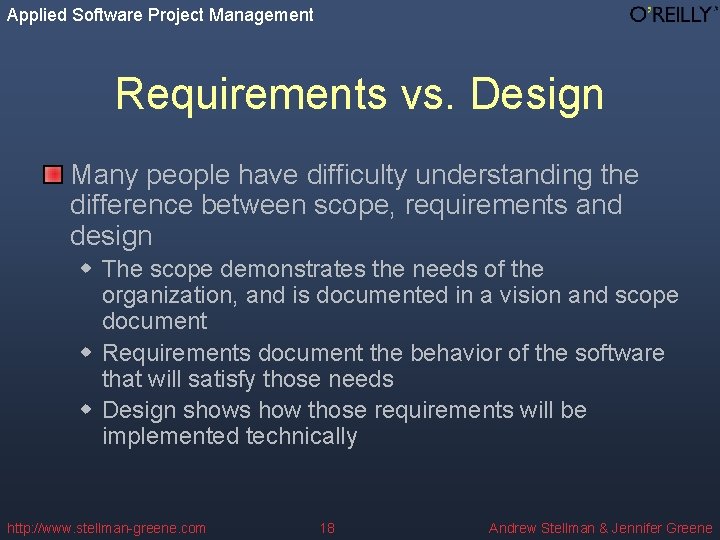 Applied Software Project Management

O'REILLY

Requirements vs. Design

Many people have difficulty understanding the difference between scope, requirements and design

The scope demonstrates the needs of the organization, and is documented in a vision and scope document

Requirements document the behavior of the software that will satisfy those needs

Design shows how those requirements will be implemented technically

http://www.stellman-greene.com 18 Andrew Stellman & Jennifer Greene